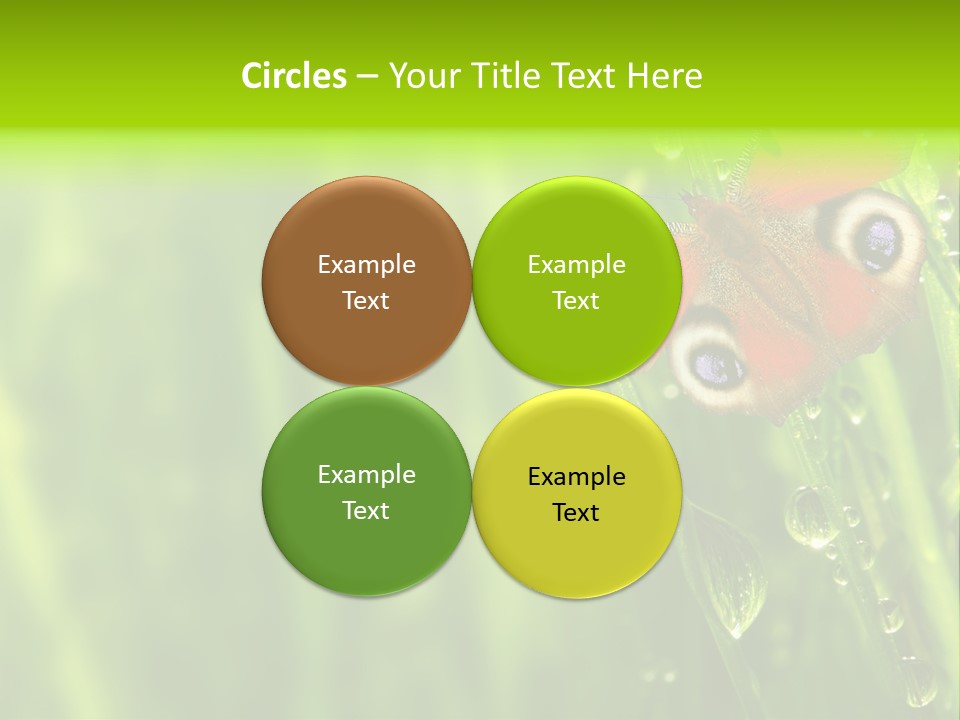 Circles – Your Title Text Here

Example Text

Example Text

Example Text

Example Text